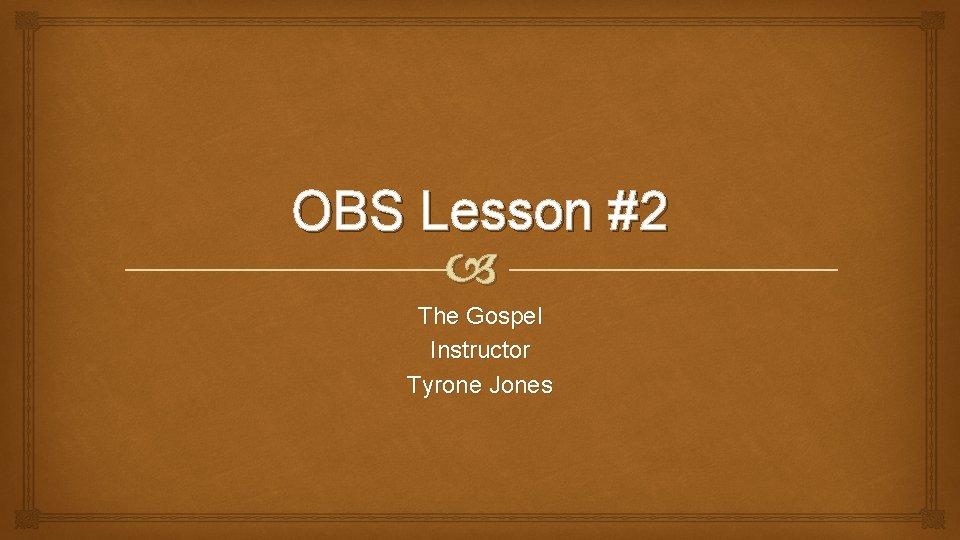 OBS Lesson #2

The Gospel
Instructor
Tyrone Jones